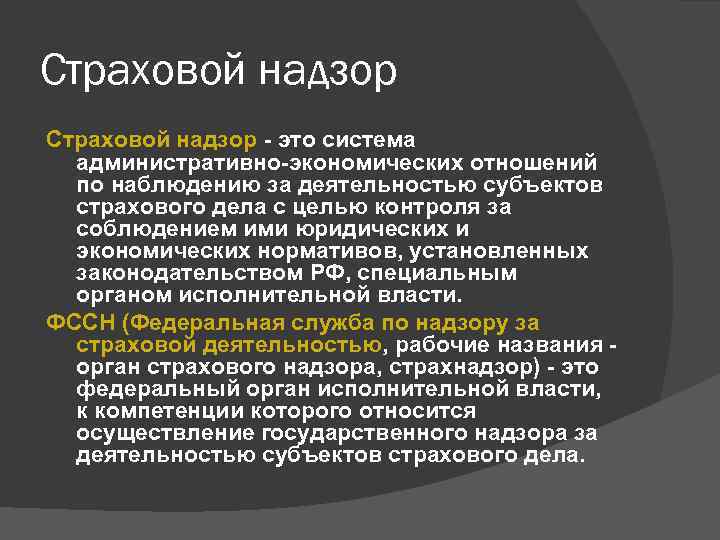 Страховой надзор

Страховой надзор - это система административно-экономических отношений по наблюдению за деятельностью субъектов страхового дела с целью контроля за соблюдением ими юридических и экономических нормативов, установленных законодательством РФ, специальным органом исполнительной власти.

ФССН (Федеральная служба по надзору за страховой деятельностью, рабочие названия - орган страхового надзора, страхнадзор) - это федеральный орган исполнительной власти, к компетенции которого относится осуществление государственного надзора за деятельностью субъектов страхового дела.